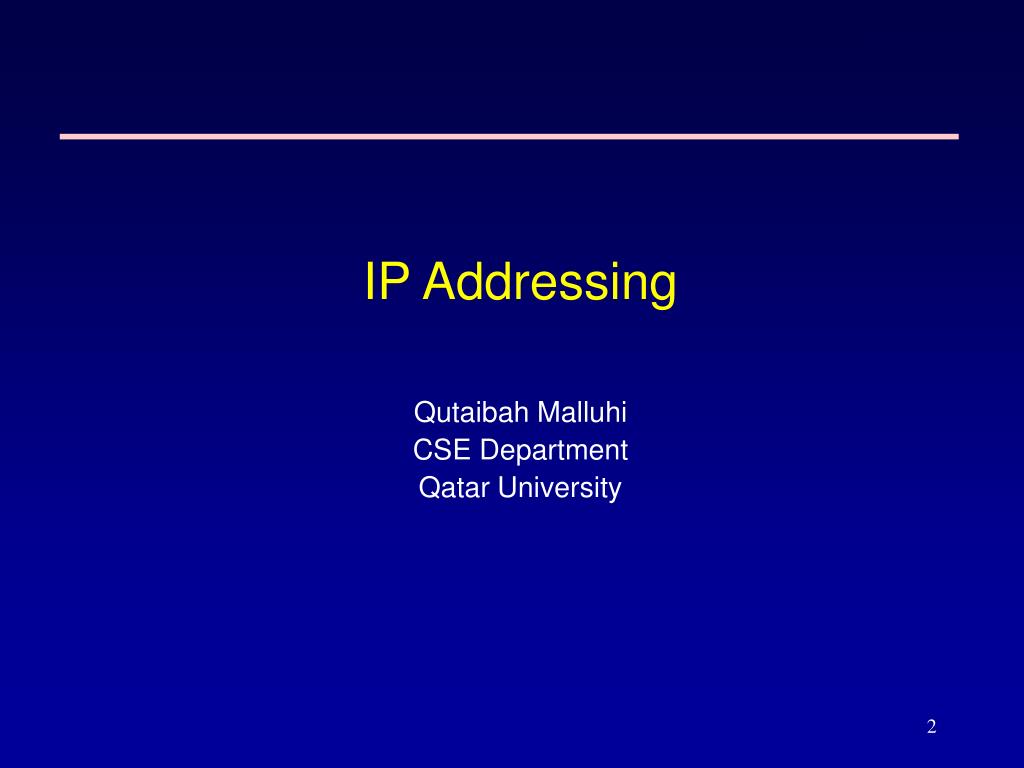 IP Addressing

Qutaibah Malluhi
CSE Department
Qatar University

2